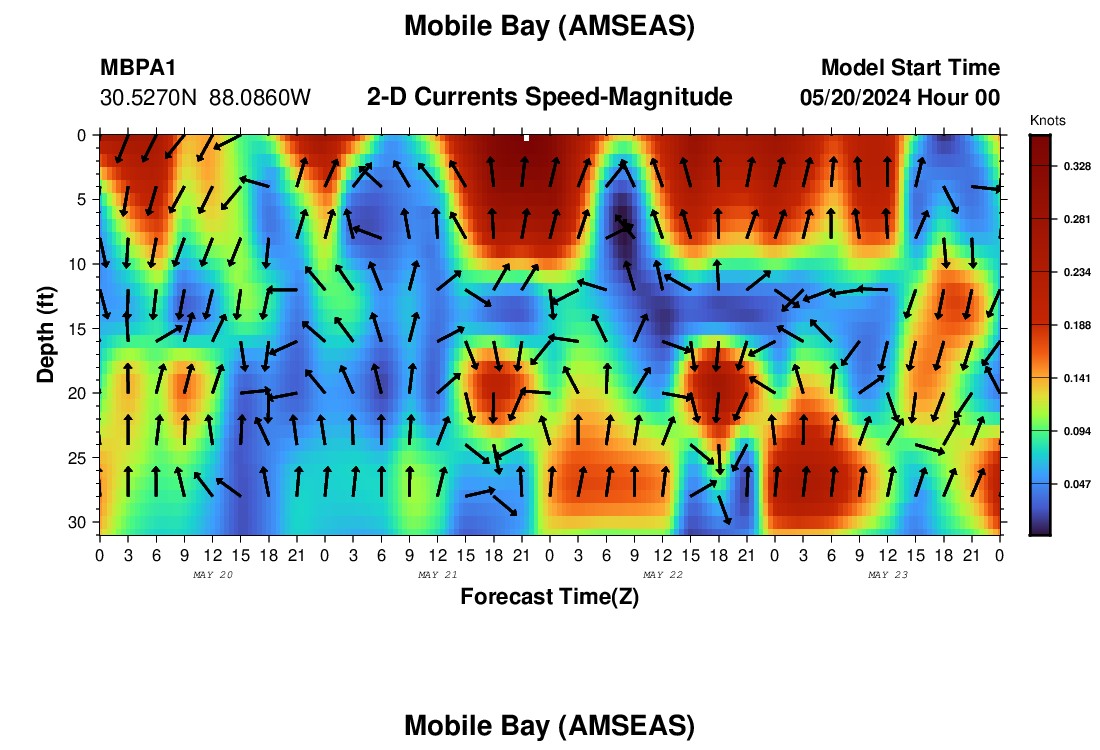 Mobile Bay (AMSEAS)

MBPA1
30.5270N 88.0860W

2-D Currents Speed-Magnitude

Model Start Time
05/20/2024 Hour 00

Knots
0.328
0.281
0.234
0.188
0.141
0.094
0.047

Depth (ft)
0
5
10
15
20
25
30

0 3 6 9 12 15 18 21 0 3 6 9 12 15 18 21 0 3 6 9 12 15 18 21 0 3 6 9 12 15 18 21 0
MAY 20
MAY 21
MAY 22
MAY 23

Forecast Time(Z)

Mobile Bay (AMSEAS)